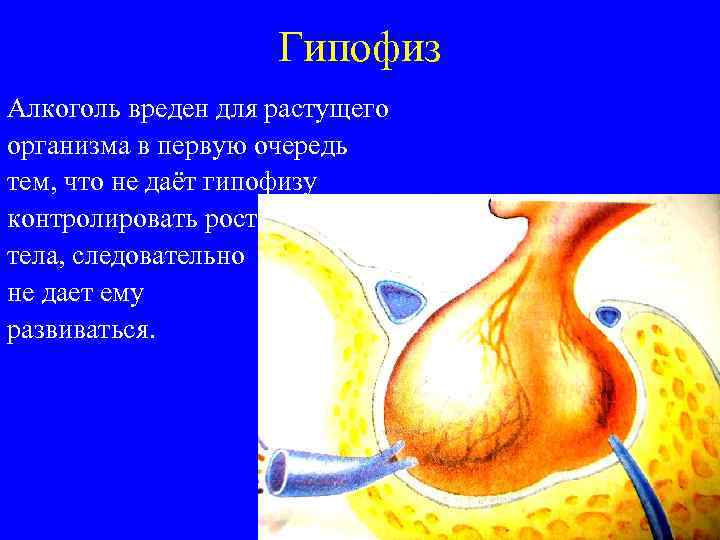 Гипофиз

Алкоголь вреден для растущего организма в первую очередь тем, что не даёт гипофизу контролировать рост тела, следовательно не дает ему развиваться.